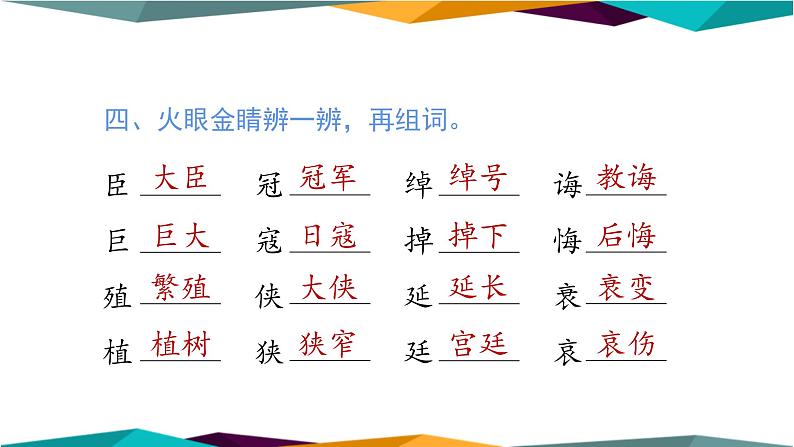 四、火眼金睛辨一辨，再组词。

臣 大臣　冠 冠军　绰 绰号　诲 教诲

巨 巨大　寇 日寇　掉 掉下　悔 后悔

殖 繁殖　侠 大侠　延 延长　衰 衰变

植 植树　狭 狭窄　廷 宫廷　哀 哀伤